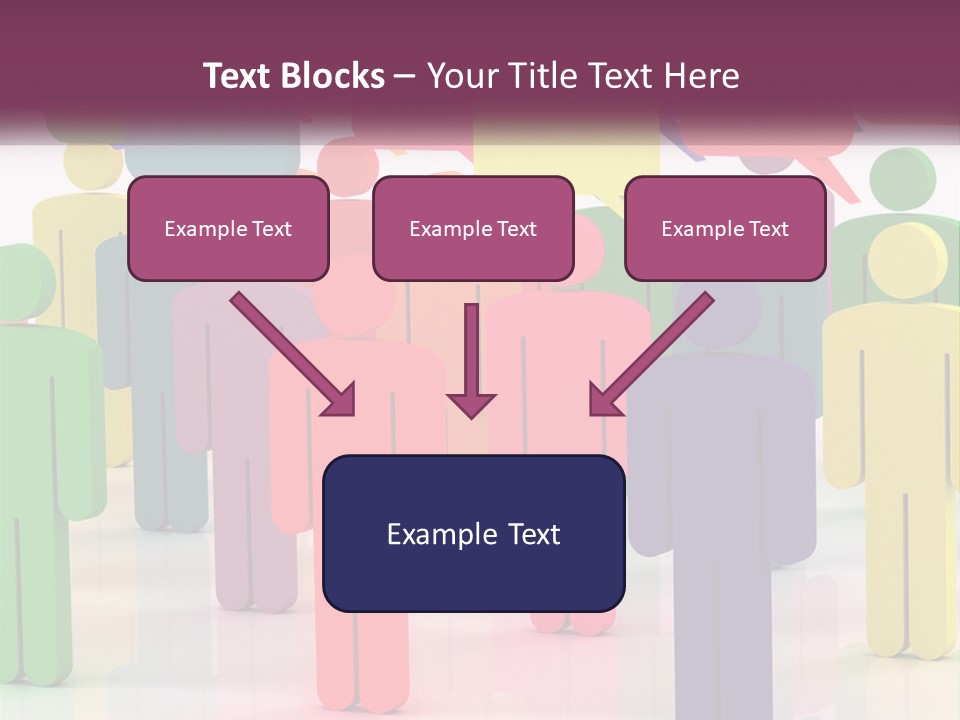 Text Blocks – Your Title Text Here

Example Text

Example Text

Example Text

Example Text